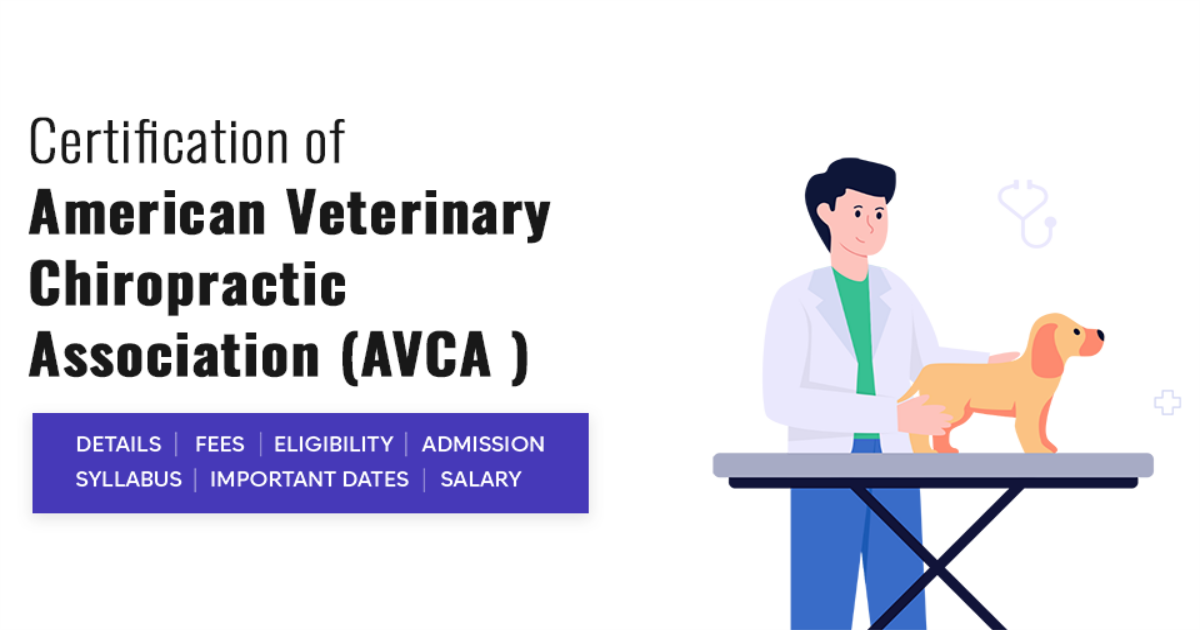 Certification of
American Veterinary Chiropractic Association (AVCA )

DETAILS | FEES | ELIGIBILITY | ADMISSION
SYLLABUS | IMPORTANT DATES | SALARY